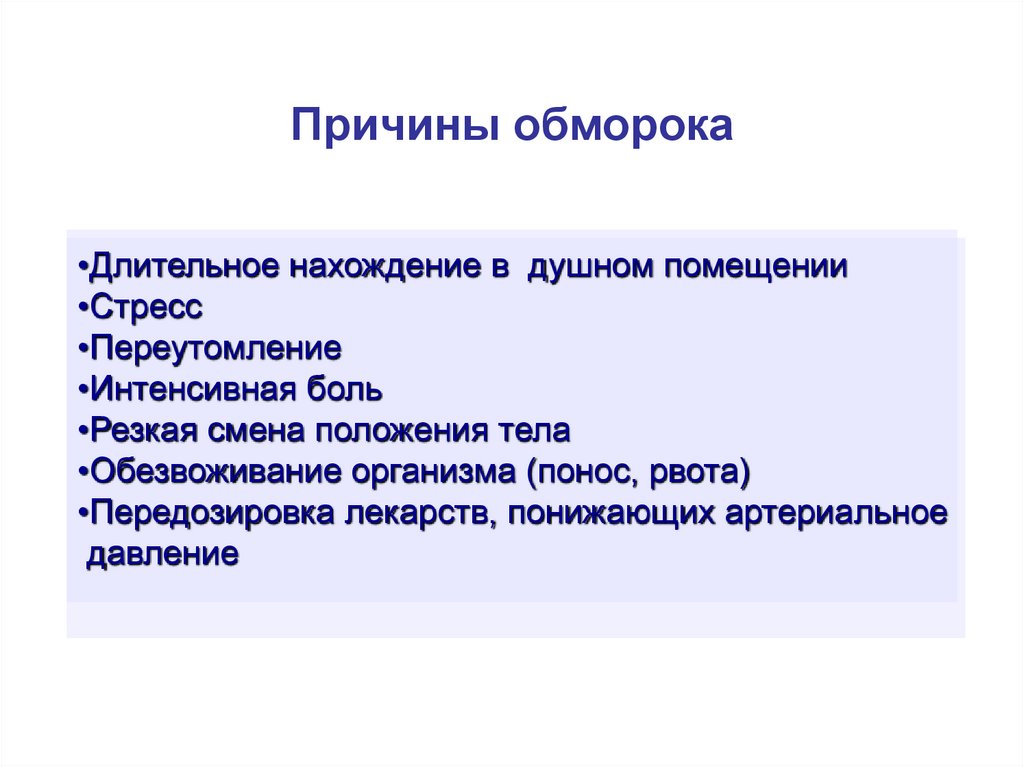 Причины обморока

•Длительное нахождение в душном помещении
•Стресс
•Переутомление
•Интенсивная боль
•Резкая смена положения тела
•Обезвоживание организма (понос, рвота)
•Передозировка лекарств, понижающих артериальное давление